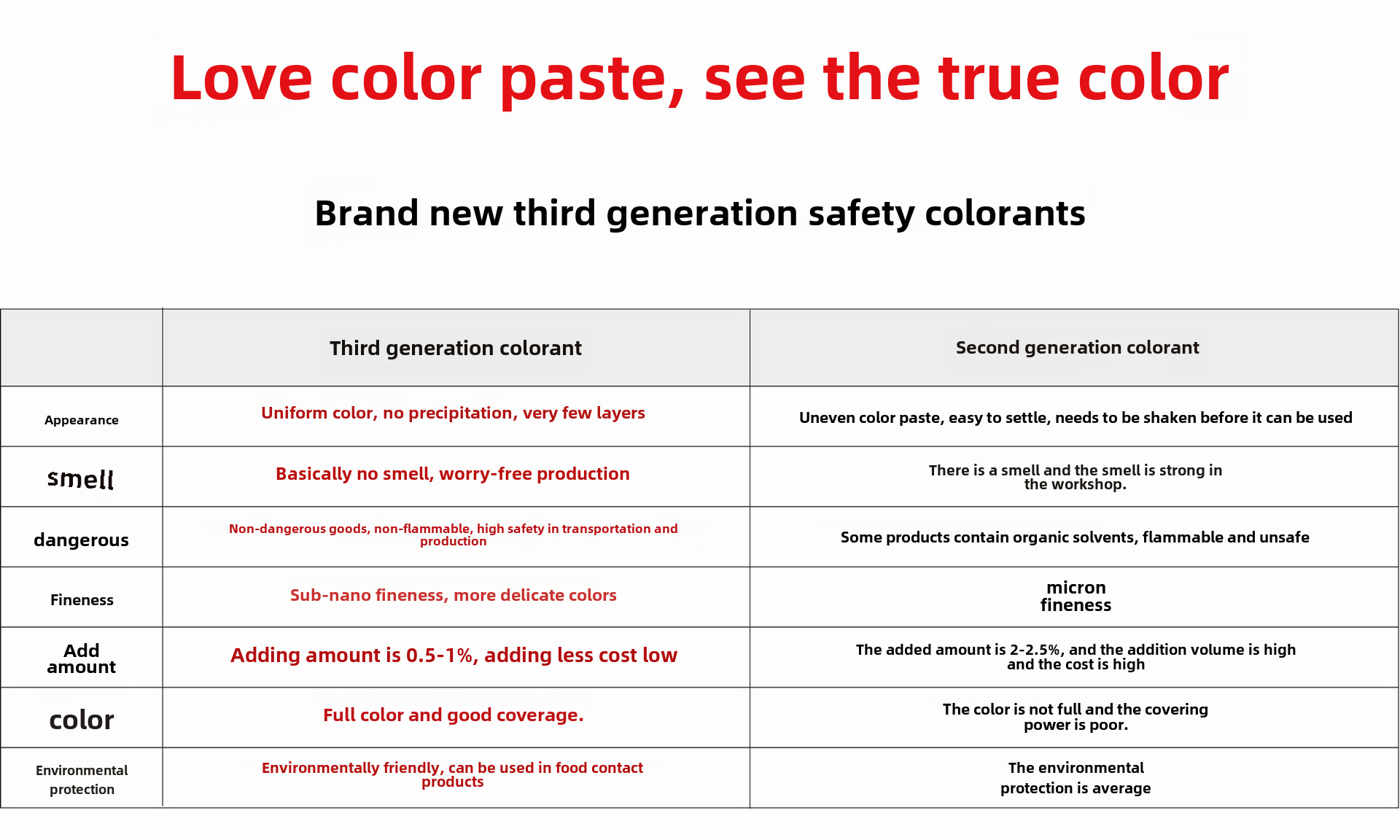 Love color paste, see the true color

Brand new third generation safety colorants

|  | Third generation colorant | Second generation colorant |
|---|---|---|
| Appearance | Uniform color, no precipitation, very few layers | Uneven color paste, easy to settle, needs to be shaken before it can be used |
| smell | Basically no smell, worry-free production | There is a smell and the smell is strong in the workshop. |
| dangerous | Non-dangerous goods, non-flammable, high safety in transportation and production | Some products contain organic solvents, flammable and unsafe |
| Fineness | Sub-nano fineness, more delicate colors | micron fineness |
| Add amount | Adding amount is 0.5-1%, adding less cost low | The added amount is 2-2.5%, and the addition volume is high and the cost is high |
| color | Full color and good coverage. | The color is not full and the covering power is poor. |
| Environmental protection | Environmentally friendly, can be used in food contact products | The environmental protection is average |